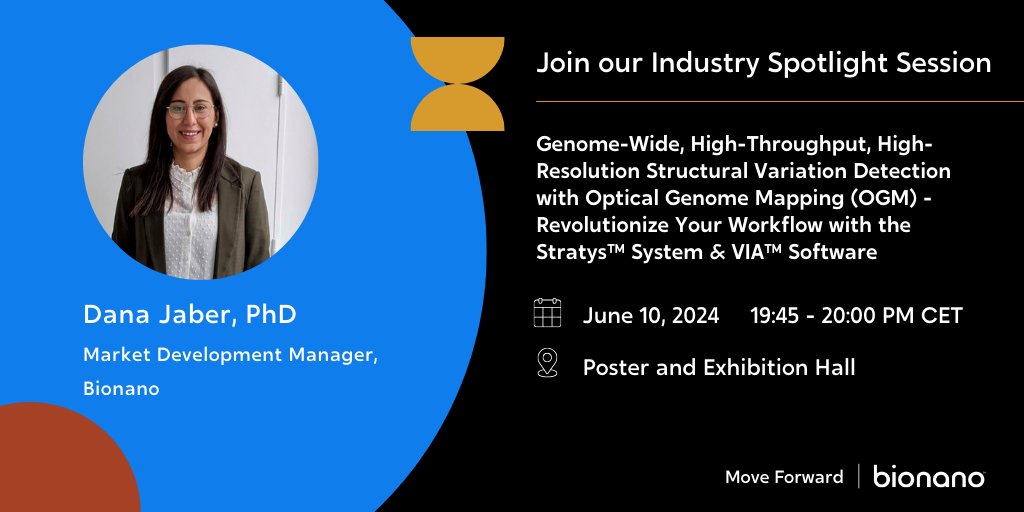 Dana Jaber, PhD

Market Development Manager, Bionano

Join our Industry Spotlight Session

Genome-Wide, High-Throughput, High-Resolution Structural Variation Detection with Optical Genome Mapping (OGM) - Revolutionize Your Workflow with the Stratys™ System & VIA™ Software

June 10, 2024 19:45 - 20:00 PM CET

Poster and Exhibition Hall

Move Forward | bionano